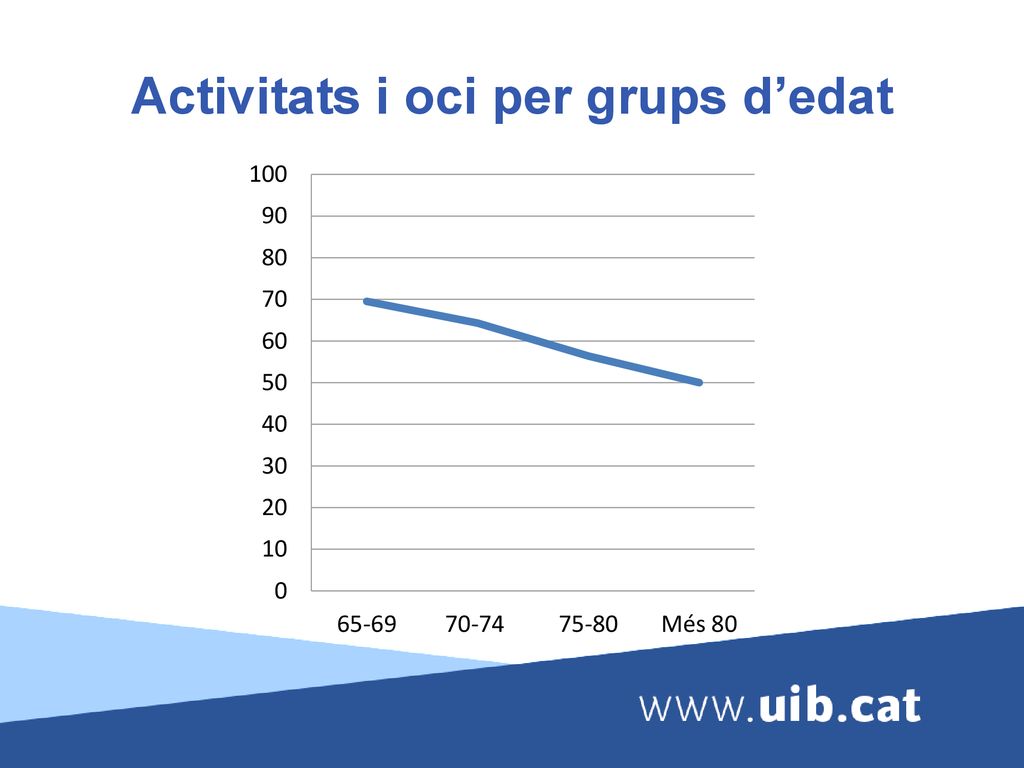 Activitats i oci per grups d’edat

100
90
80
70
60
50
40
30
20
10
0

65-69
70-74
75-80
Més 80

www.uib.cat